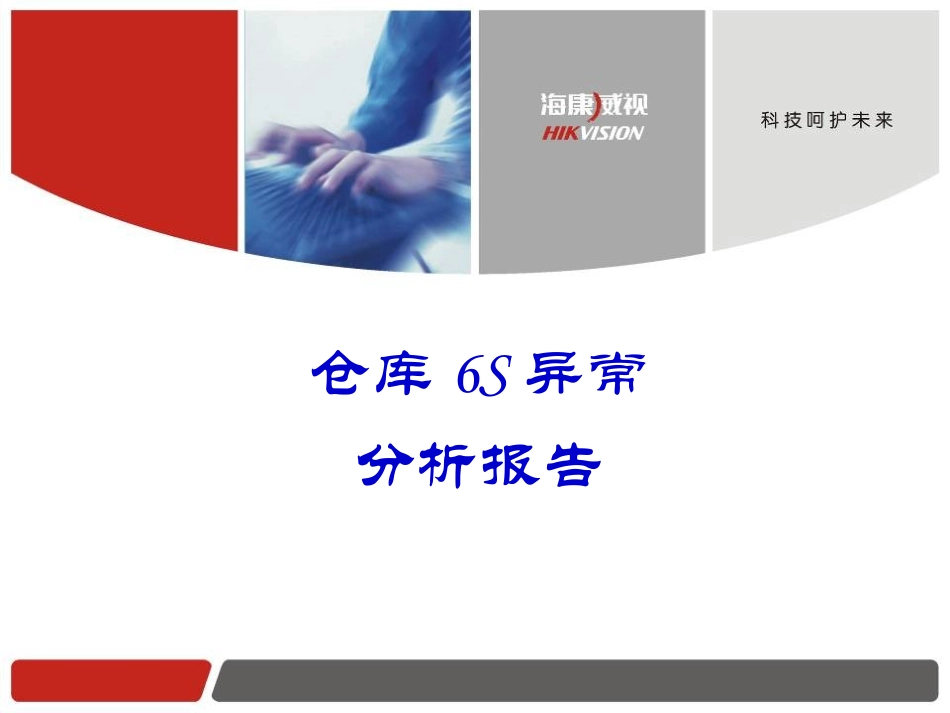 海康威视
HIKVISION

科技呵护未来

仓库 6S 异常

分析报告